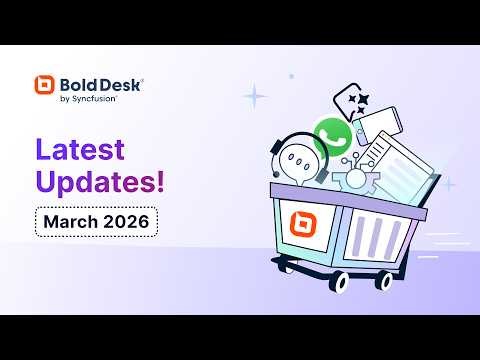 BoldDesk®
by Syncfusion®

Latest Updates!

March 2026